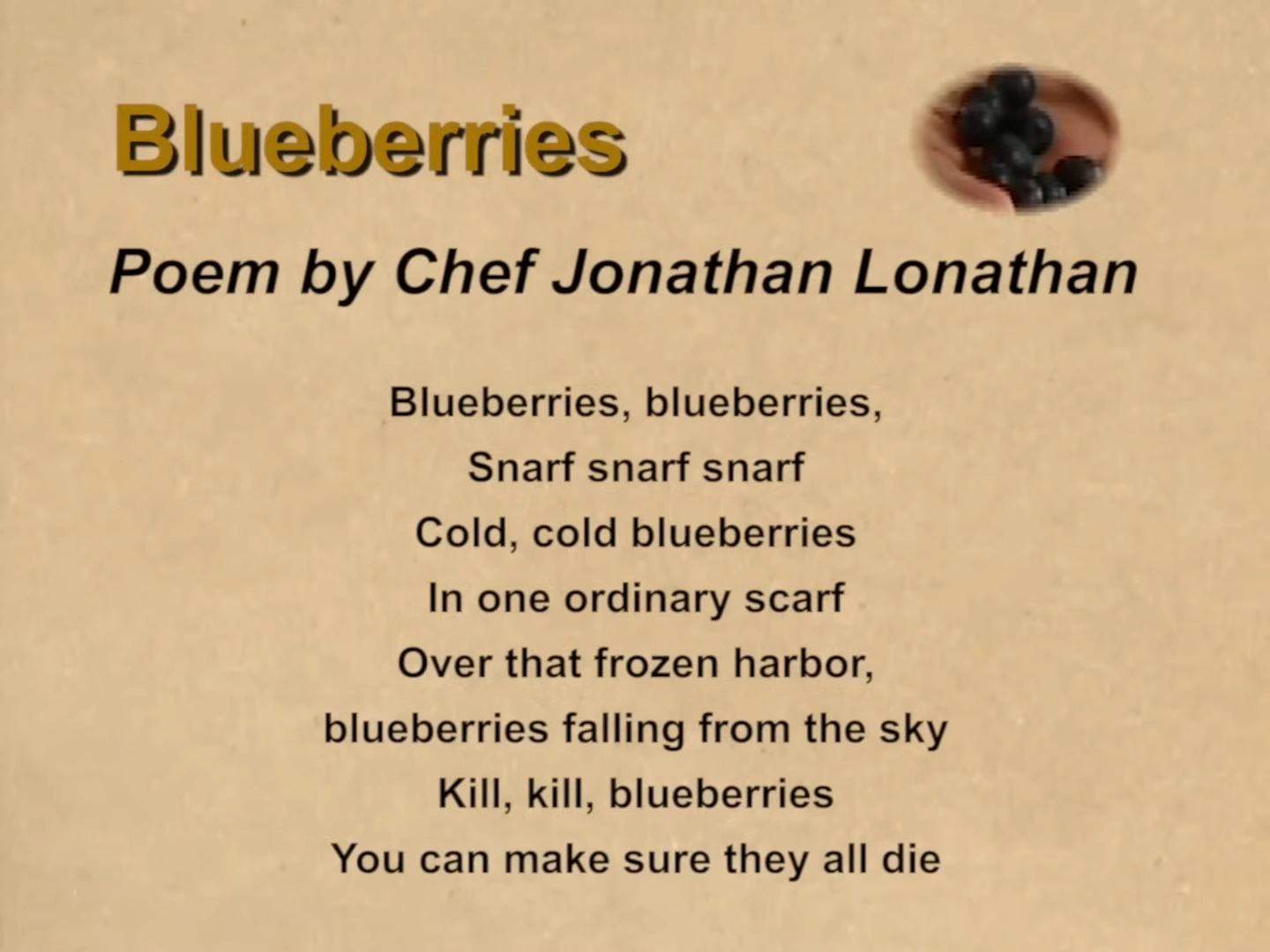 Blueberries

Poem by Chef Jonathan Lonathan

Blueberries, blueberries,
Snarf snarf snarf
Cold, cold blueberries
In one ordinary scarf
Over that frozen harbor,
blueberries falling from the sky
Kill, kill, blueberries
You can make sure they all die